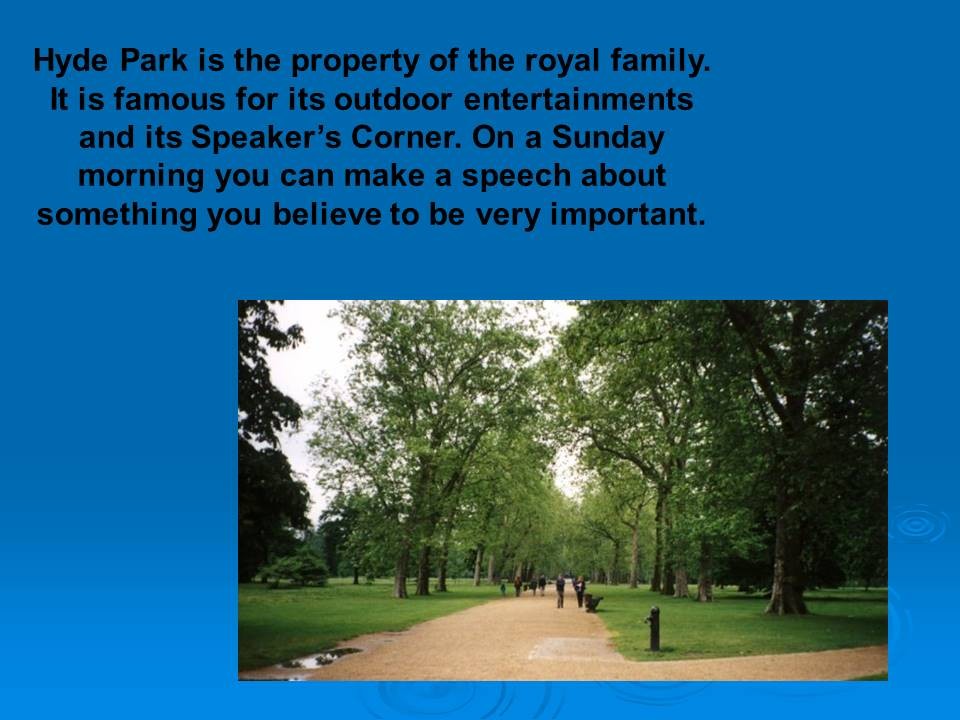 Hyde Park is the property of the royal family. It is famous for its outdoor entertainments and its Speaker’s Corner. On a Sunday morning you can make a speech about something you believe to be very important.